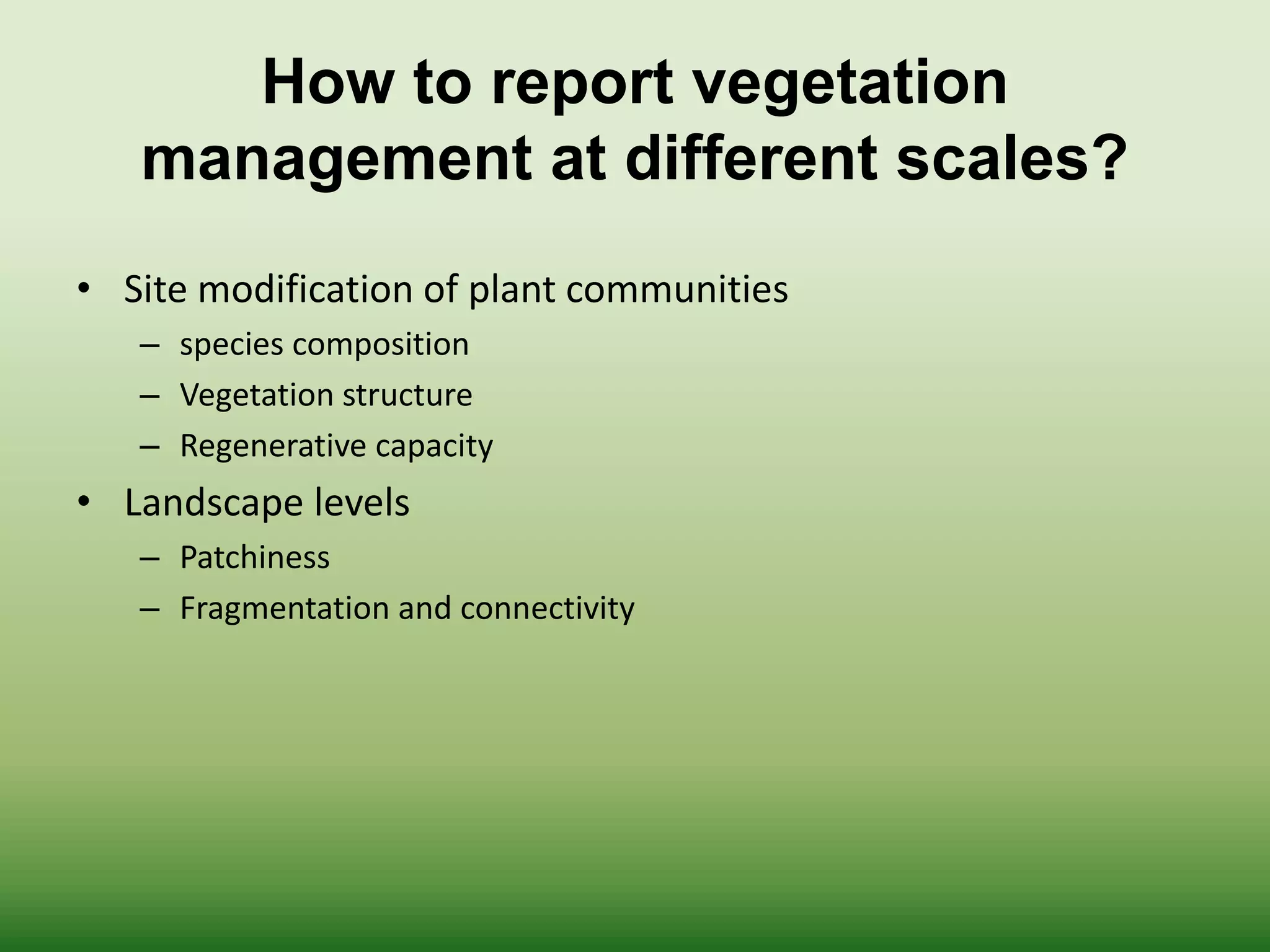 How to report vegetation management at different scales?

• Site modification of plant communities
– species composition
– Vegetation structure
– Regenerative capacity
• Landscape levels
– Patchiness
– Fragmentation and connectivity